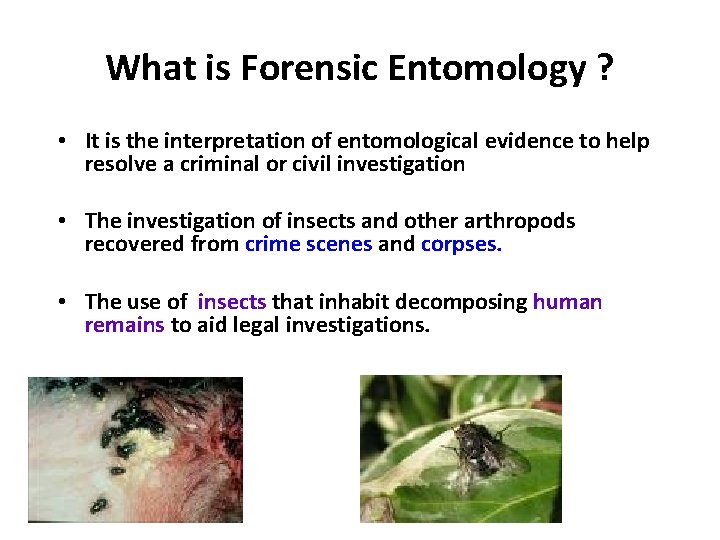 What is Forensic Entomology ?

• It is the interpretation of entomological evidence to help resolve a criminal or civil investigation

• The investigation of insects and other arthropods recovered from crime scenes and corpses.

• The use of insects that inhabit decomposing human remains to aid legal investigations.